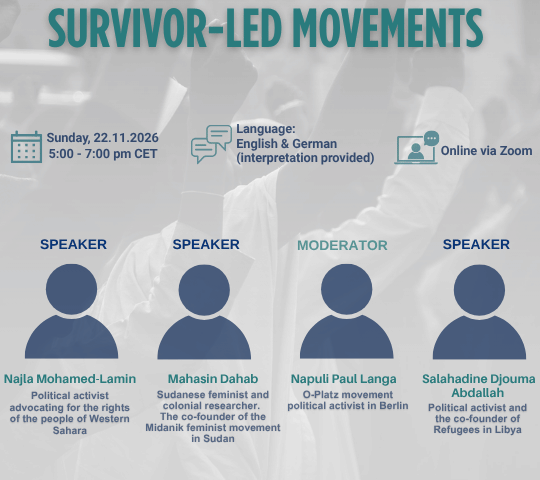 SURVIVOR-LED MOVEMENTS

Sunday, 22.11.2026
5:00 - 7:00 pm CET

Language:
English & German
(interpretation provided)

Online via Zoom

SPEAKER

Najla Mohamed-Lamin

Political activist advocating for the rights of the people of Western Sahara

SPEAKER

Mahasin Dahab

Sudanese feminist and colonial researcher. The co-founder of the Midanik feminist movement in Sudan

MODERATOR

Napuli Paul Langa

O-Platz movement political activist in Berlin

SPEAKER

Salahadine Djouma Abdallah

Political activist and the co-founder of Refugees in Libya